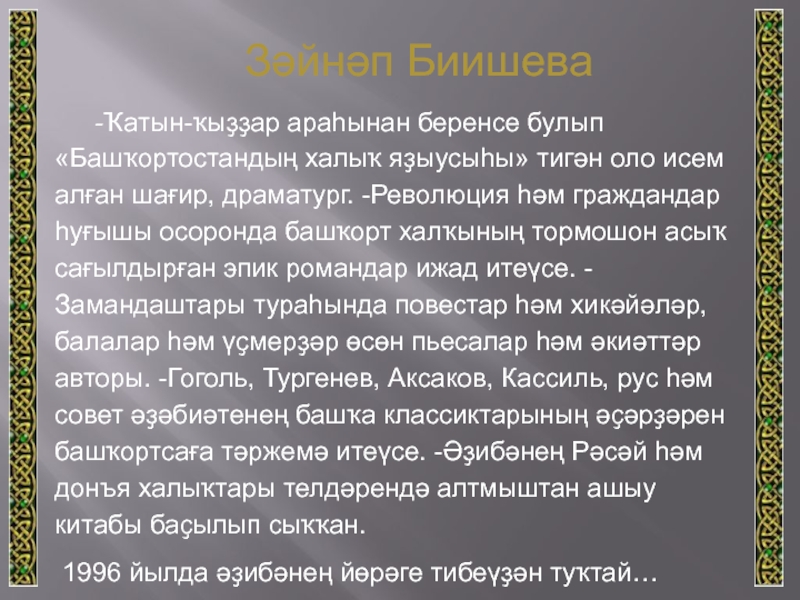 Зәйнәп Биишева

-Ҡатын-ҡыҙҙар араһынан беренсе булып «Башҡортостандың халыҡ яҙыусыһы» тигән оло исем алған шағир, драматург. -Революция һәм граждандар һуғышы осоронда башҡорт халҡының тормошон асыҡ сағылдырған эпик романдар ижад итеүсе. -Замандаштары тураһында повестар һәм хикәйәләр, балалар һәм үҫмерҙәр өсөн пьесалар һәм әкиәттәр авторы. -Гоголь, Тургенев, Аксаков, Кассиль, рус һәм совет әҙәбиәтенең башҡа классиктарының әҫәрҙәрен башҡортсаға тәржемә итеүсе. -Әҙибәнең Рәсәй һәм донъя халыҡтары телдәрендә алтмыштан ашыу китабы баҫылып сыҡҡан.

1996 йылда әҙибәнең йөрәге тибеүҙән туҡтай…